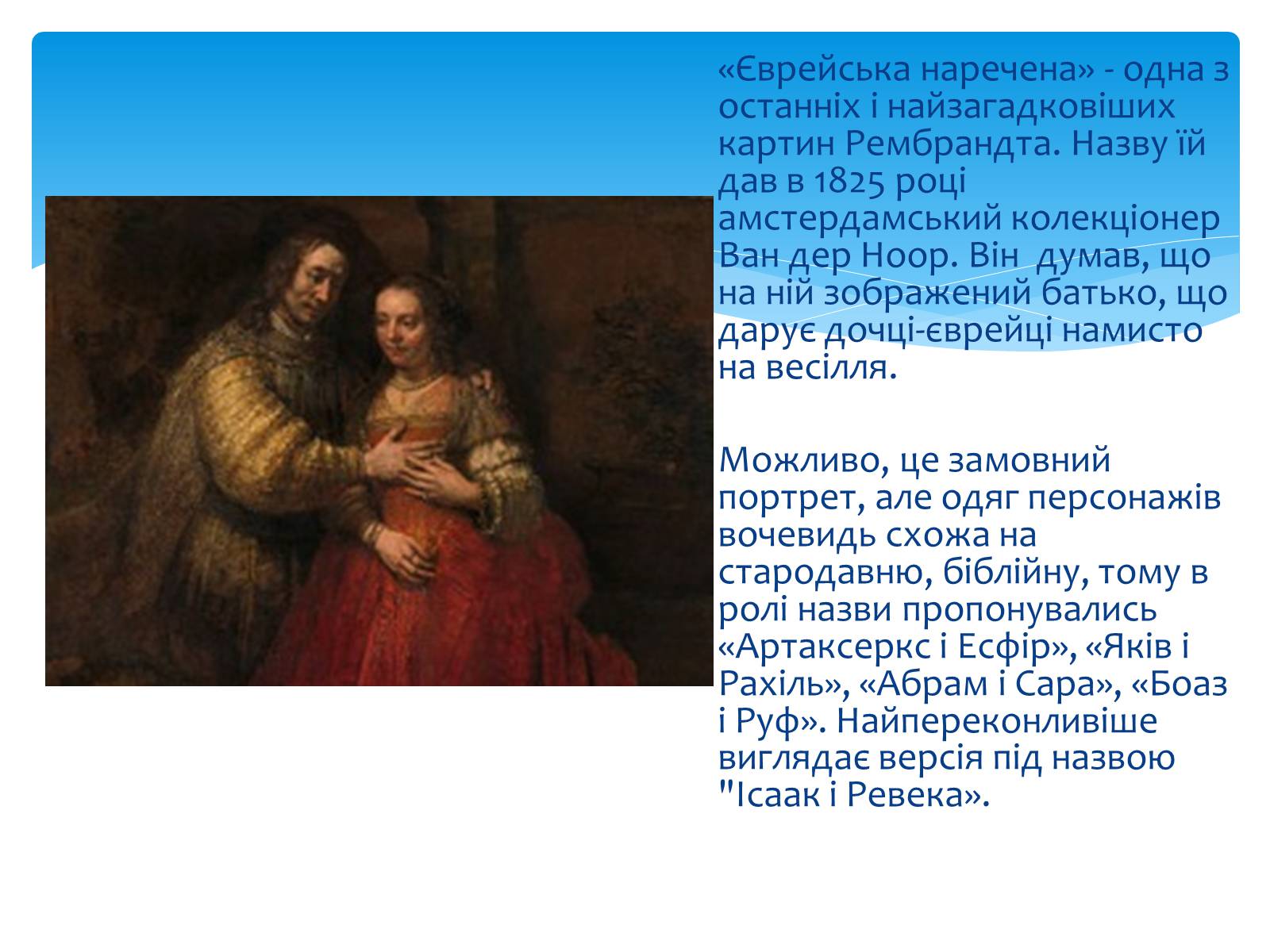 «Єврейська наречена» - одна з останніх і найзагадковіших картин Рембрандта. Назву їй дав в 1825 році амстердамський колекціонер Ван дер Ноор. Він  думав, що на ній зображений батько, що дарує дочці-єврейці намисто на весілля.

Можливо, це замовний портрет, але одяг персонажів вочевидь схожа на стародавню, біблійну, тому в ролі назви пропонувались «Артаксеркс і Есфір», «Яків і Рахіль», «Абрам і Сара», «Боаз і Руф». Найпереконливіше виглядає версія під назвою "Ісаак і Ревека».